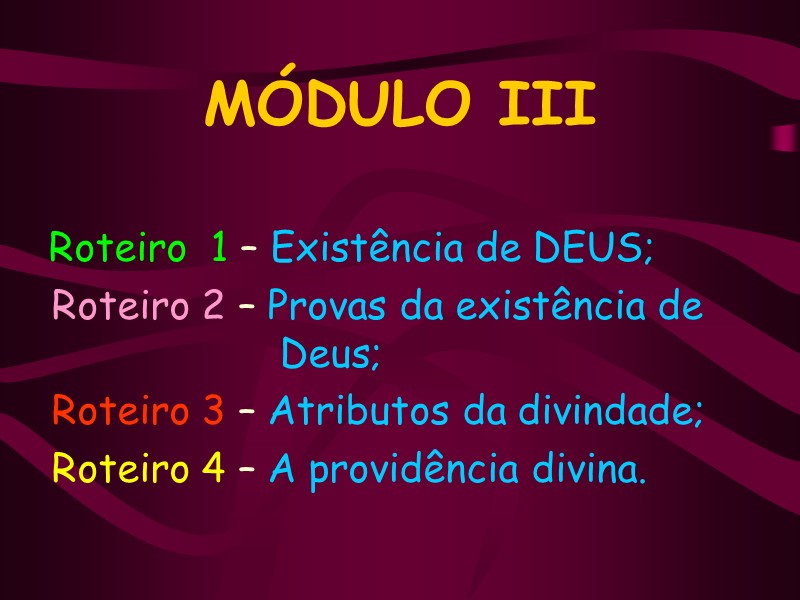 MÓDULO III

Roteiro 1 – Existência de DEUS;
Roteiro 2 – Provas da existência de Deus;
Roteiro 3 – Atributos da divindade;
Roteiro 4 – A providência divina.